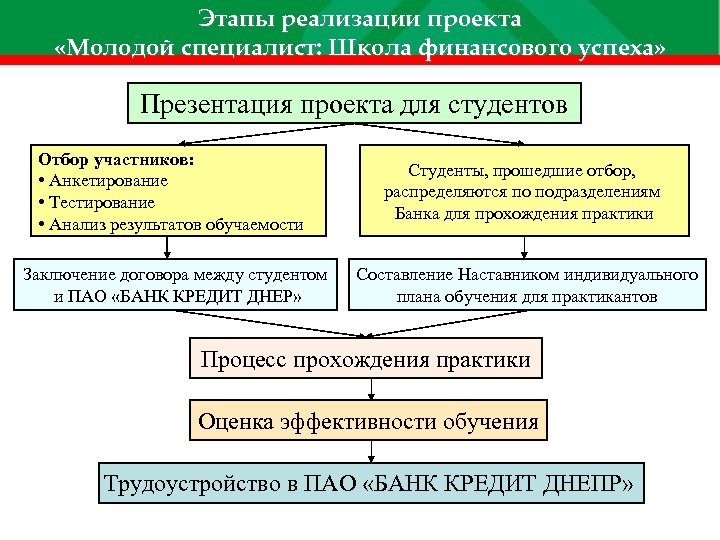 Этапы реализации проекта
«Молодой специалист: Школа финансового успеха»

Презентация проекта для студентов

Отбор участников:
• Анкетирование
• Тестирование
• Анализ результатов обучаемости

Студенты, прошедшие отбор, распределяются по подразделениям Банка для прохождения практики

Заключение договора между студентом и ПАО «БАНК КРЕДИТ ДНЕР»

Составление Наставником индивидуального плана обучения для практикантов

Процесс прохождения практики

Оценка эффективности обучения

Трудоустройство в ПАО «БАНК КРЕДИТ ДНЕПР»